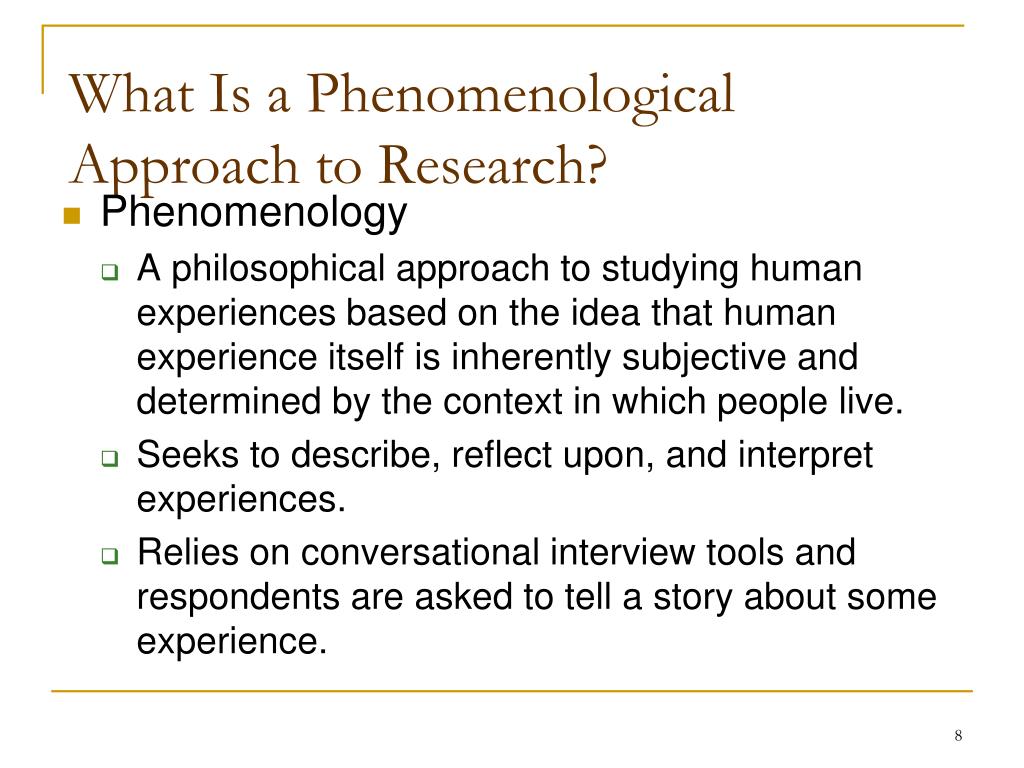 What Is a Phenomenological Approach to Research?

Phenomenology

A philosophical approach to studying human experiences based on the idea that human experience itself is inherently subjective and determined by the context in which people live.

Seeks to describe, reflect upon, and interpret experiences.

Relies on conversational interview tools and respondents are asked to tell a story about some experience.

8